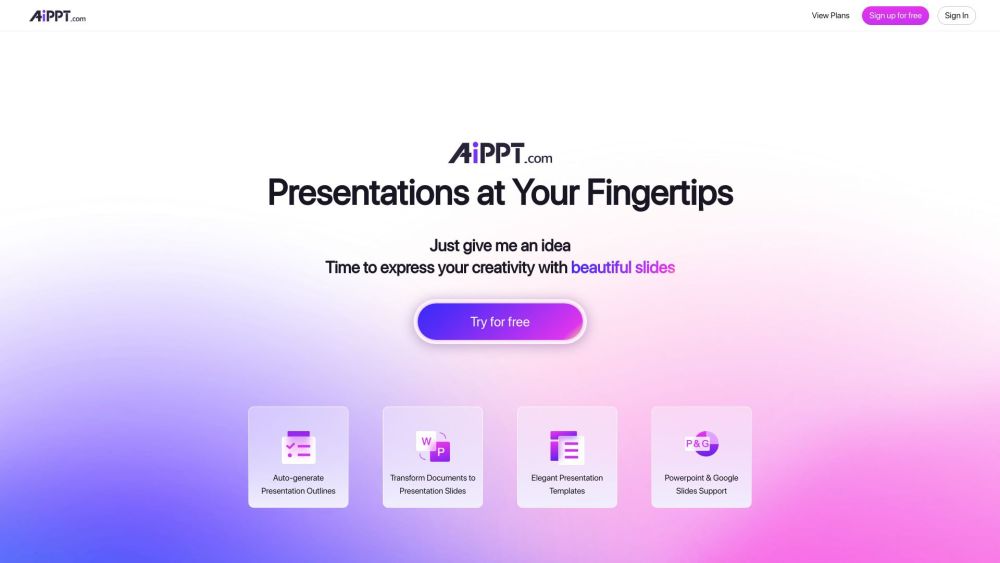 AiPPT.com

View Plans
Sign up for free
Sign In

AiPPT.com

Presentations at Your Fingertips

Just give me an idea
Time to express your creativity with beautiful slides

Try for free

Auto-generate Presentation Outlines

W P
Transform Documents to Presentation Slides

Elegant Presentation Templates

P&G
Powerpoint & Google Slides Support